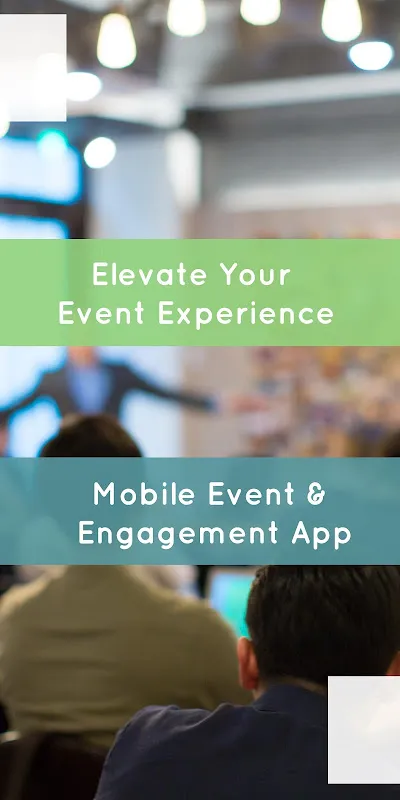 Elevate Your Event Experience

Mobile Event & Engagement App